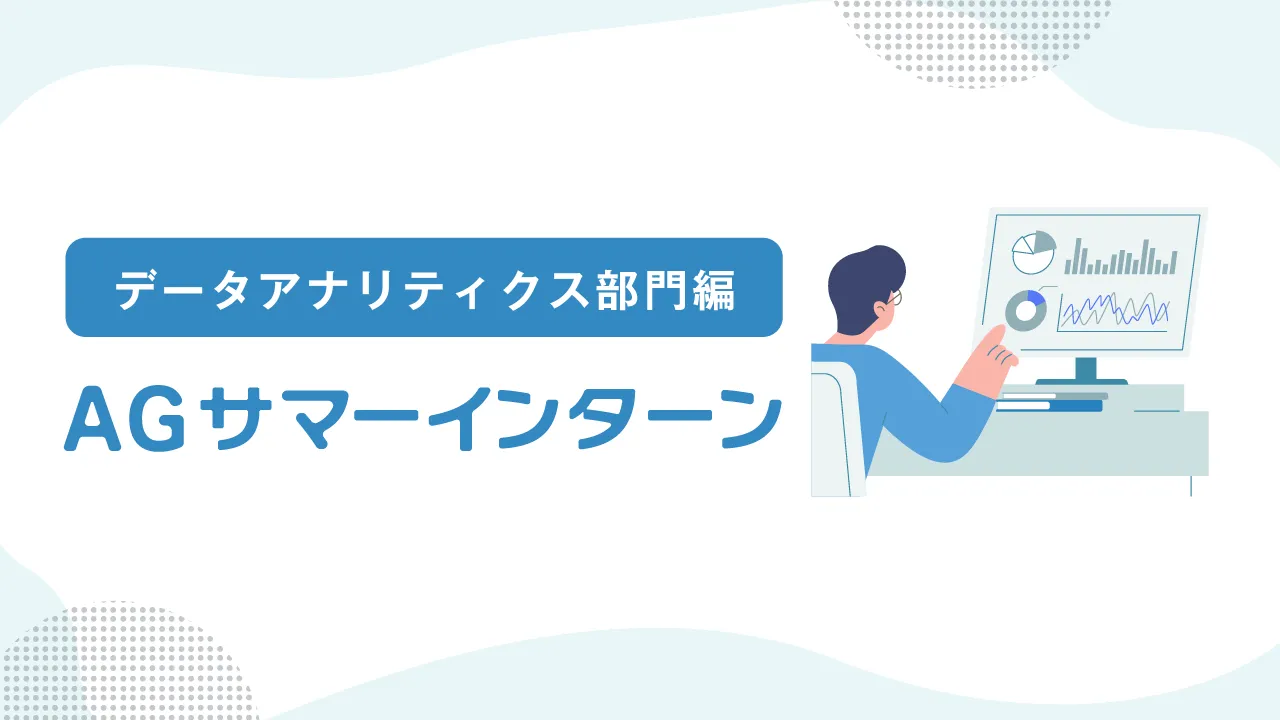 データアナリティクス部門編

AGサマーインターン